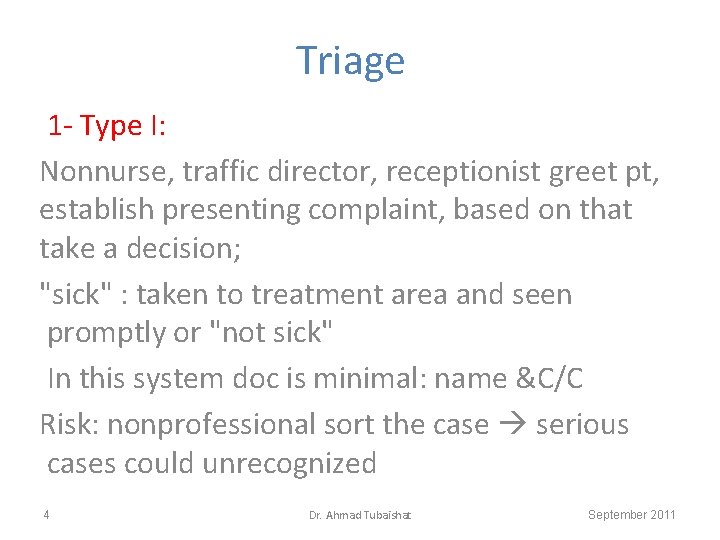 Triage

1- Type I:

Nonnurse, traffic director, receptionist greet pt, establish presenting complaint, based on that take a decision;

"sick" : taken to treatment area and seen promptly or "not sick"

In this system doc is minimal: name &C/C

Risk: nonprofessional sort the case → serious cases could unrecognized

4

Dr. Ahmad Tubaishat

September 2011